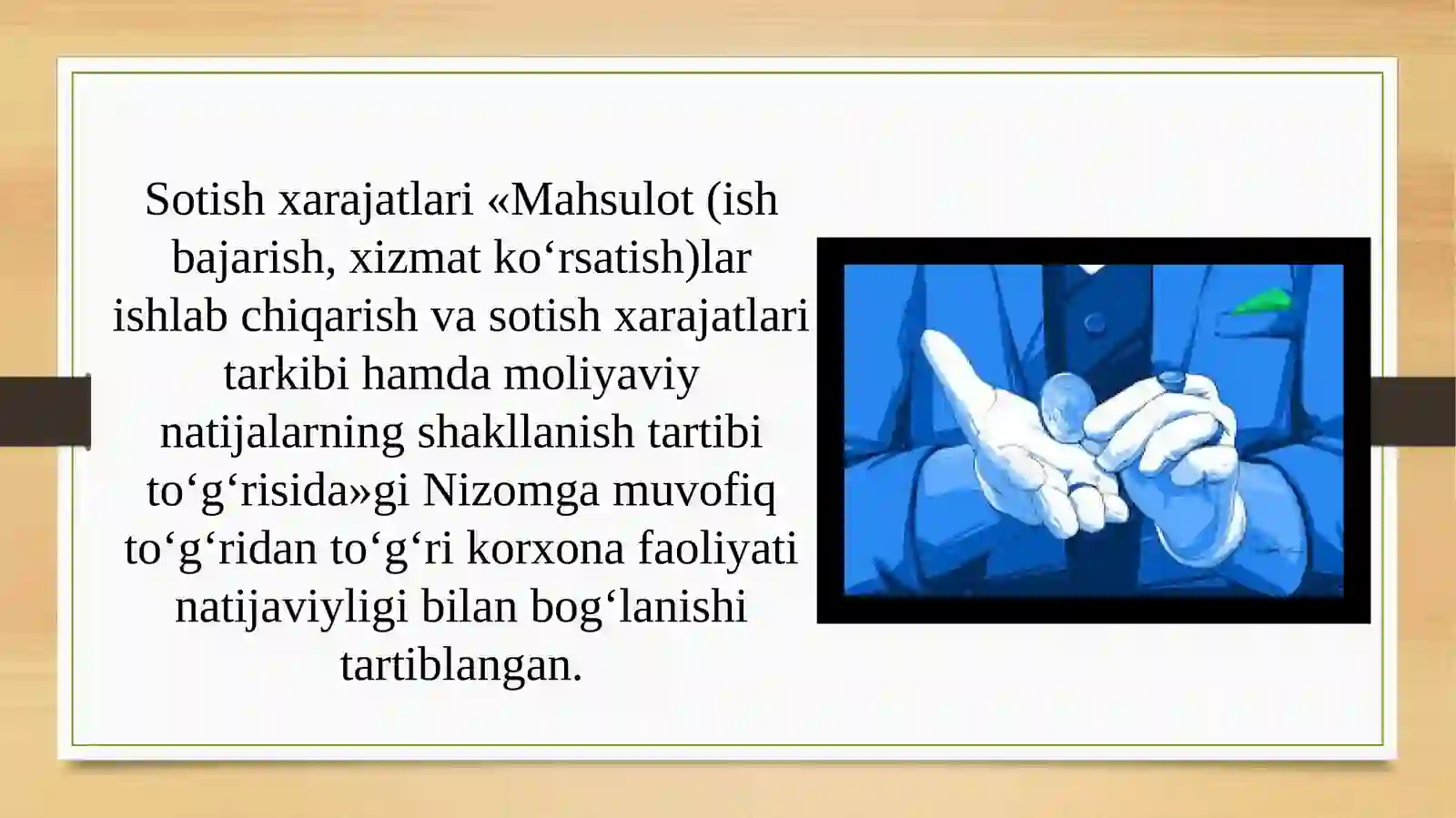 Sotish xarajatlari «Mahsulot (ish bajarish, xizmat ko‘rsatish)lar ishlab chiqarish va sotish xarajatlari tarkibi hamda moliyaviy natijalarning shakllanish tartibi to‘g‘risida»gi Nizomga muvofiq to‘g‘ridan to‘g‘ri korxona faoliyati natijaviyligi bilan bog‘lanishi tartiblangan.